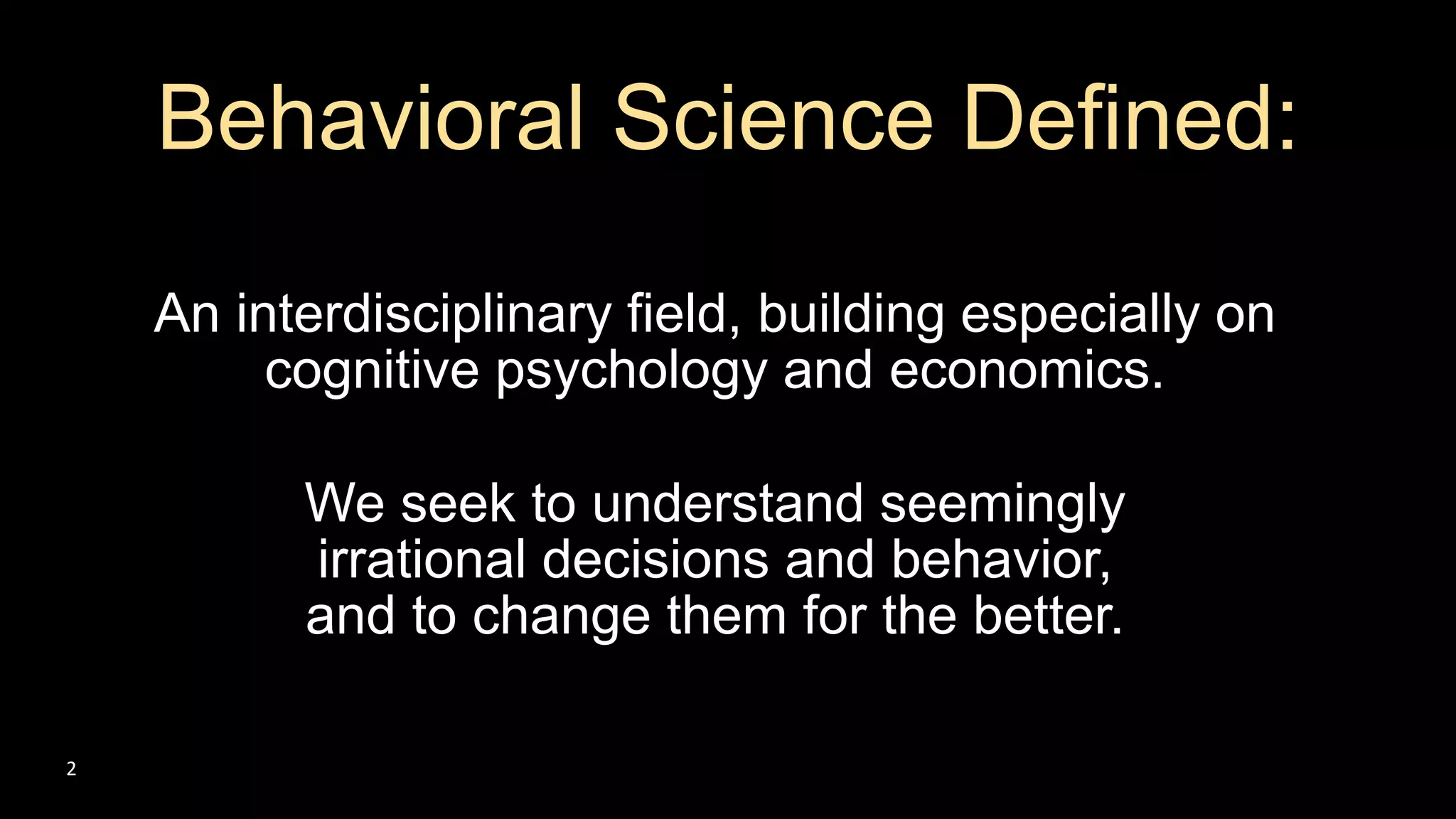 Behavioral Science Defined:

An interdisciplinary field, building especially on cognitive psychology and economics.

We seek to understand seemingly irrational decisions and behavior, and to change them for the better.

2